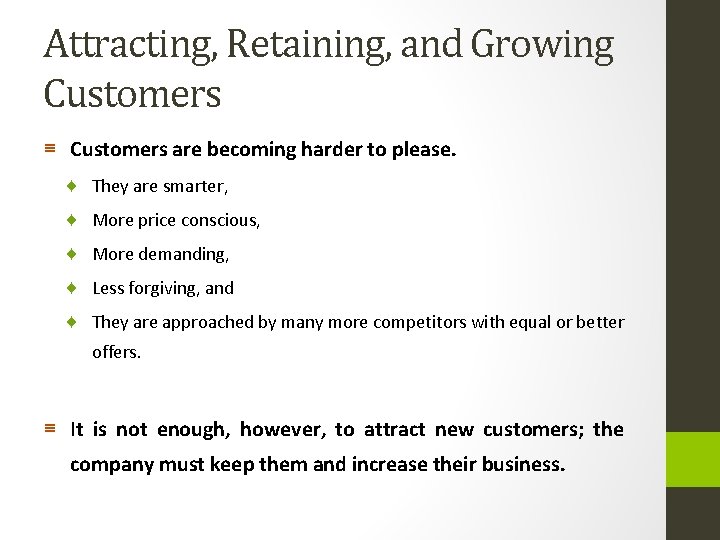 Attracting, Retaining, and Growing Customers

Customers are becoming harder to please.

They are smarter,

More price conscious,

More demanding,

Less forgiving, and

They are approached by many more competitors with equal or better offers.

It is not enough, however, to attract new customers; the company must keep them and increase their business.